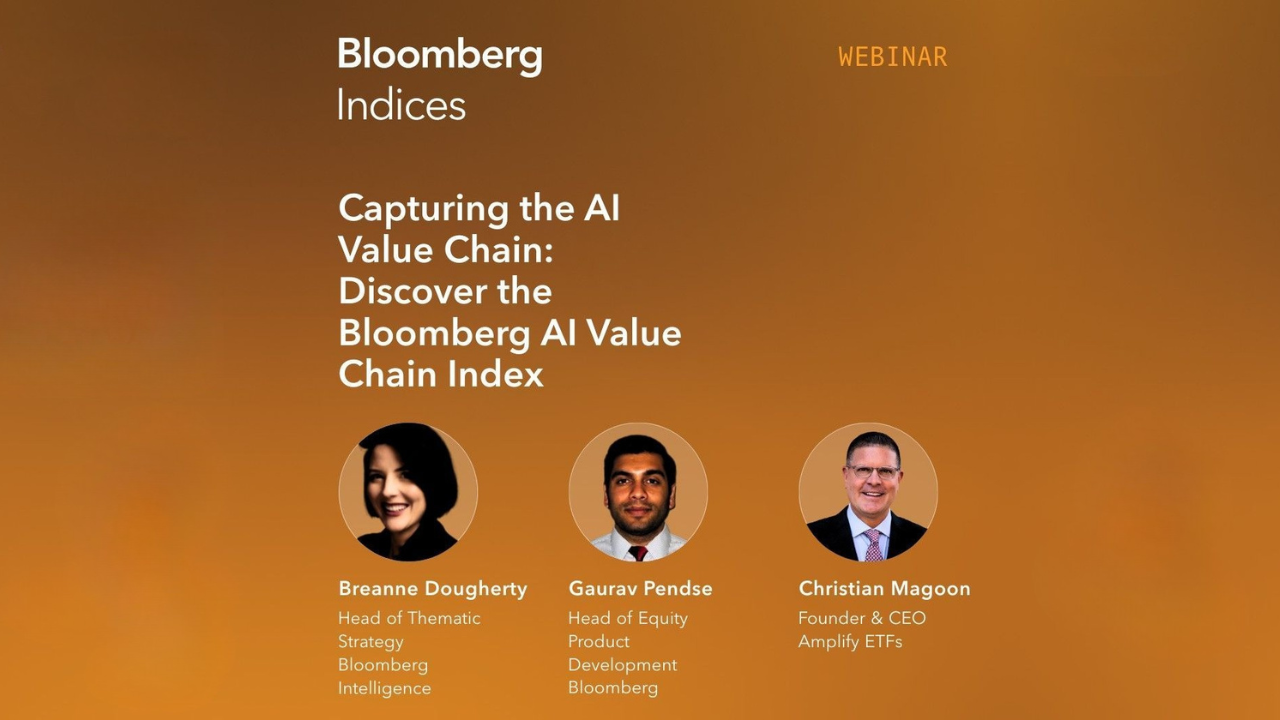 Bloomberg
Indices

WEBINAR

Capturing the AI Value Chain: Discover the Bloomberg AI Value Chain Index

Breanne Dougherty
Head of Thematic Strategy
Bloomberg Intelligence

Gaurav Pendse
Head of Equity Product Development
Bloomberg

Christian Magoon
Founder & CEO
Amplify ETFs